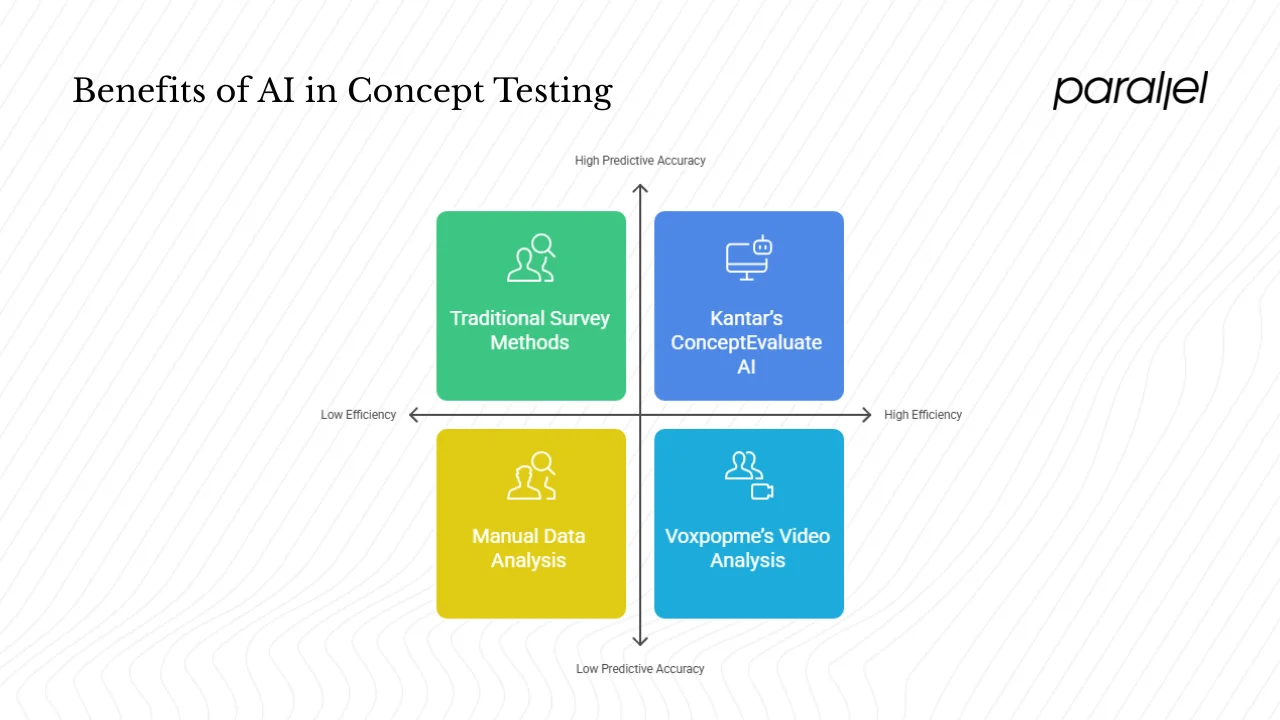 Benefits of AI in Concept Testing

parallel

High Predictive Accuracy

Traditional Survey Methods

Kantar's ConceptEvaluate AI

Low Efficiency

High Efficiency

Manual Data Analysis

Voxpopme's Video Analysis

Low Predictive Accuracy